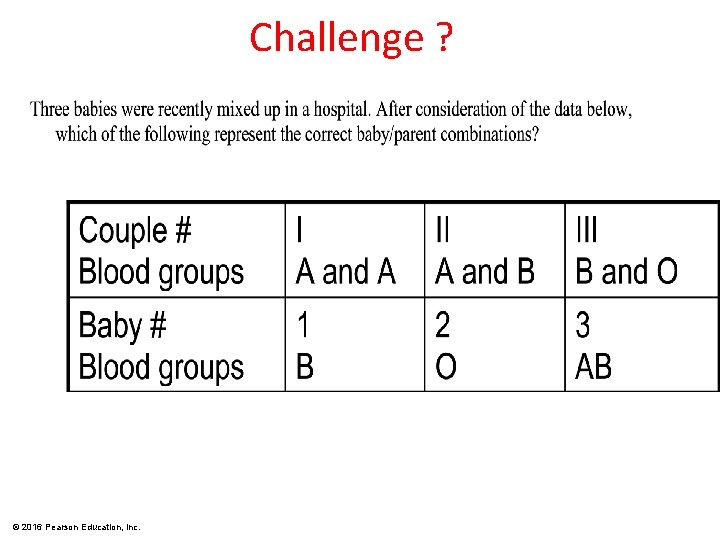 Challenge ?

Three babies were recently mixed up in a hospital. After consideration of the data below, which of the following represent the correct baby/parent combinations?

| Couple # Blood groups | I A and A | II A and B | III B and O |
|---|---|---|---|
| Baby # Blood groups | 1 B | 2 O | 3 AB |

© 2016 Pearson Education, Inc.